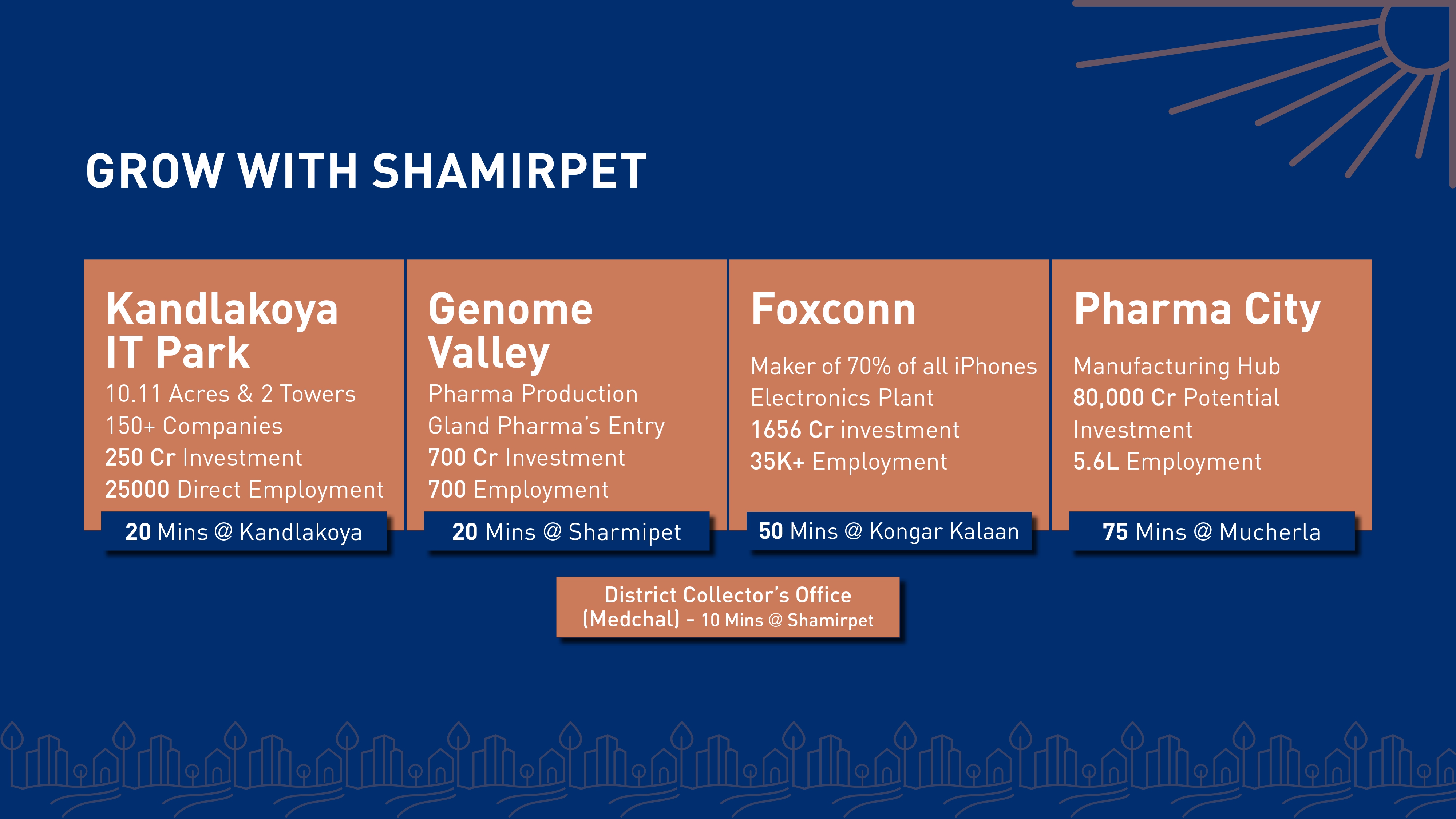 GROW WITH SHAMIRPET

Kandlakoya IT Park
10.11 Acres & 2 Towers
150+ Companies
250 Cr Investment
25000 Direct Employment
20 Mins @ Kandlakoya

Genome Valley
Pharma Production
Gland Pharma's Entry
700 Cr Investment
700 Employment
20 Mins @ Sharmipet

Foxconn
Maker of 70% of all iPhones
Electronics Plant
1656 Cr investment
35K+ Employment
50 Mins @ Kongar Kalaan

Pharma City
Manufacturing Hub
80,000 Cr Potential Investment
5.6L Employment
75 Mins @ Mucherla

District Collector's Office
(Medchal) - 10 Mins @ Shamirpet